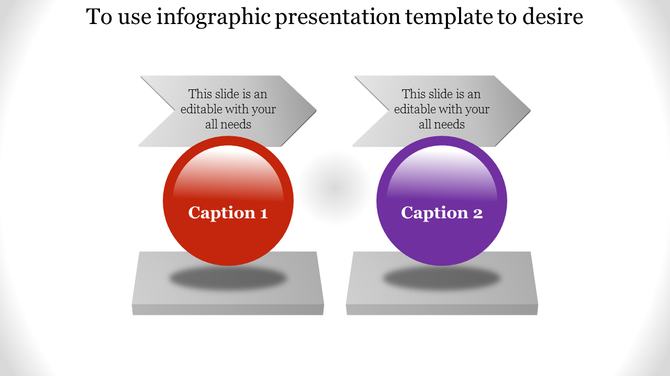 To use infographic presentation template to desire

This slide is an editable with your all needs

Caption 1

This slide is an editable with your all needs

Caption 2